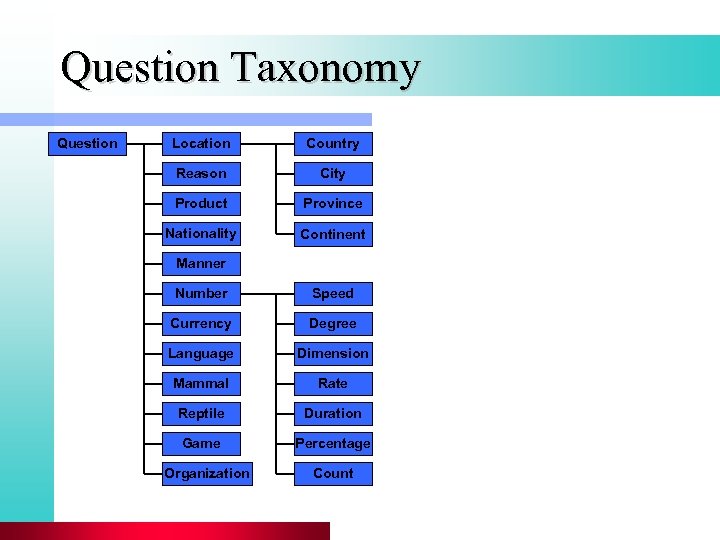 Question Taxonomy

Question

Location
Reason
Product
Nationality
Manner
Number
Currency
Language
Mammal
Reptile
Game
Organization

Country
City
Province
Continent

Speed
Degree
Dimension
Rate
Duration
Percentage
Count